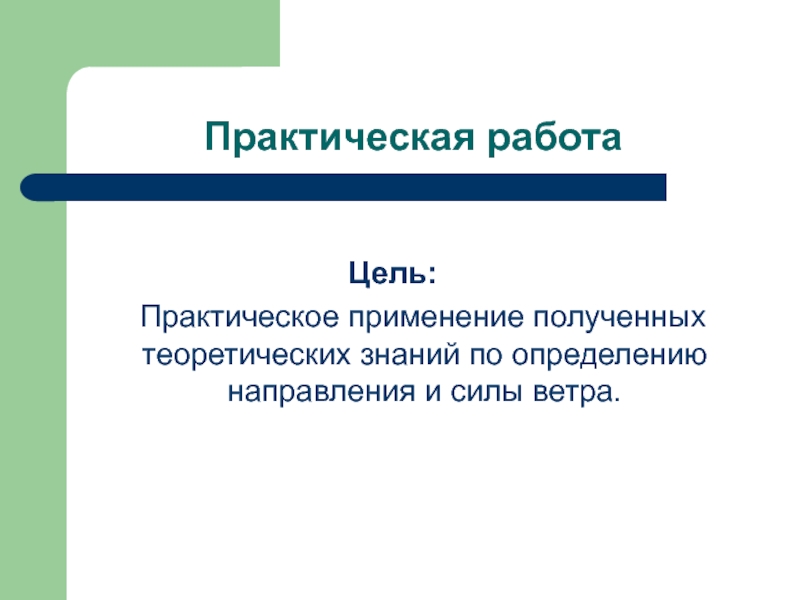 Практическая работа

Цель:

Практическое применение полученных теоретических знаний по определению направления и силы ветра.